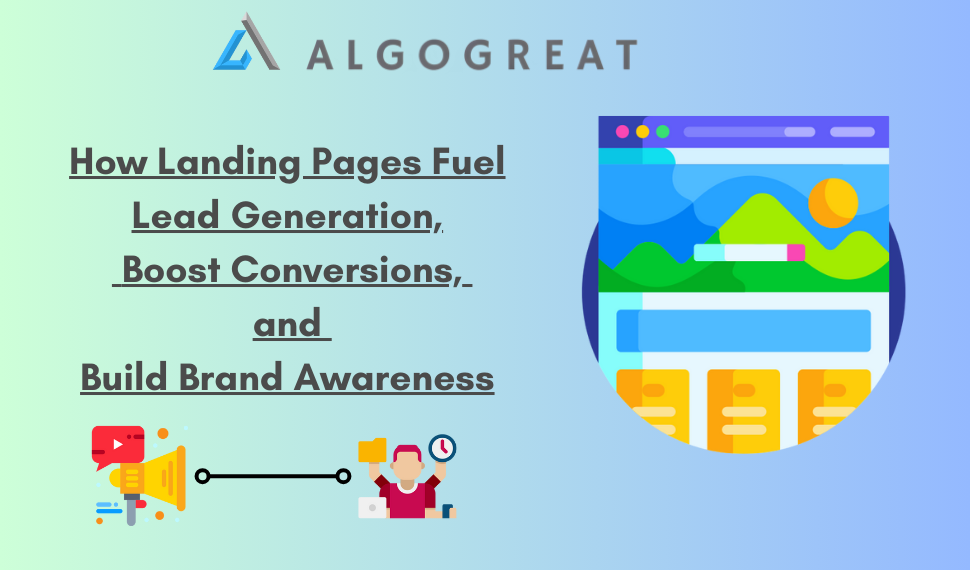 ALGOGREAT

How Landing Pages Fuel Lead Generation, Boost Conversions, and Build Brand Awareness